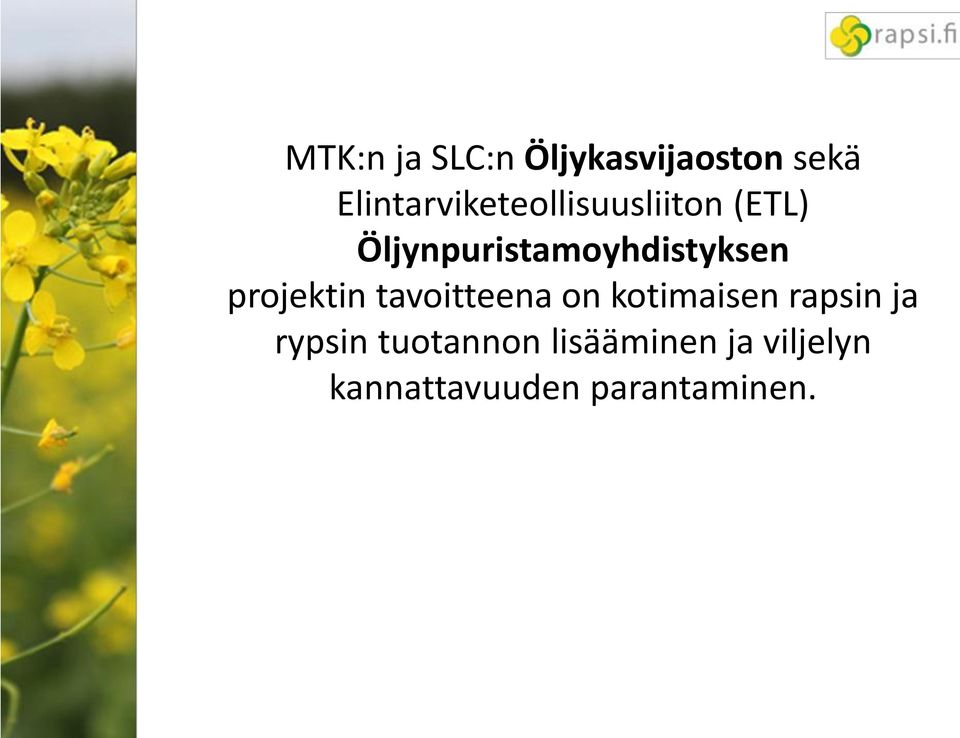 rapsi.fi

MTK:n ja SLC:n Öljykasvijaoston sekä Elintarviketeollisuusliiton (ETL) Öljynpuristamoyhdistyksen projektin tavoitteena on kotimaisen rapsin ja rypsin tuotannon lisääminen ja viljelyn kannattavuuden parantaminen.